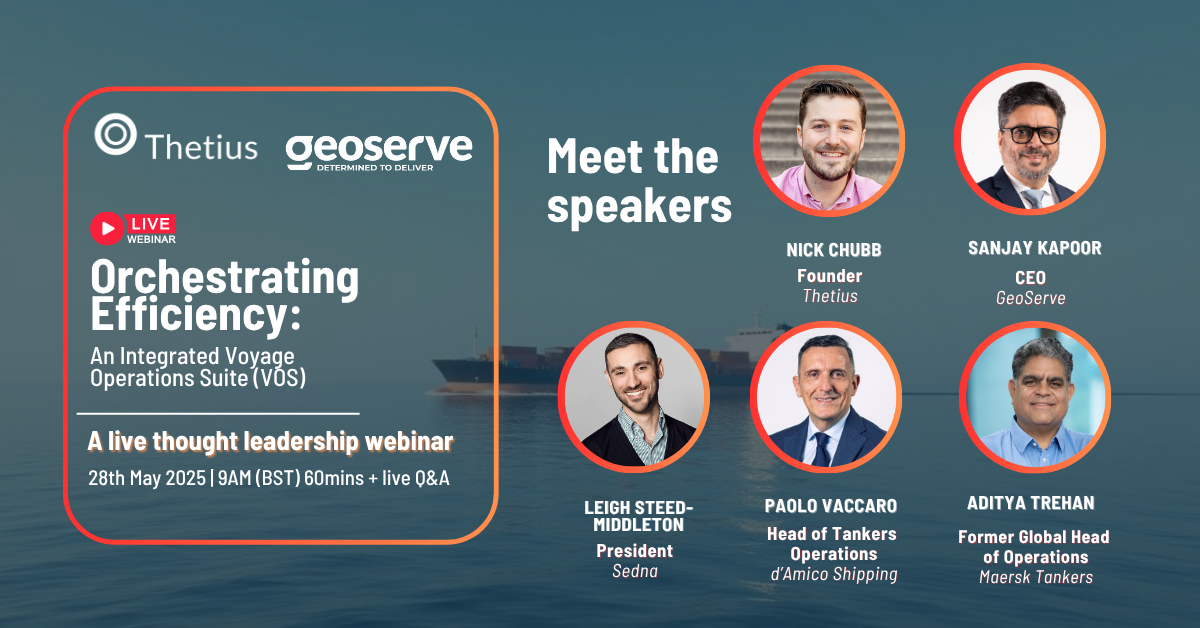 Thetius geoserve
DETERMINED TO DELIVER

LIVE WEBINAR

Orchestrating Efficiency:

An Integrated Voyage Operations Suite (VOS)

A live thought leadership webinar

28th May 2025 | 9AM (BST) 60mins + live Q&A

Meet the speakers

NICK CHUBB
Founder
Thetius

SANJAY KAPOOR
CEO
GeoServe

LEIGH STEED-MIDDLETON
President
Sedna

PAOLO VACCARO
Head of Tankers Operations
d'Amico Shipping

ADITYA TREHAN
Former Global Head of Operations
Maersk Tankers